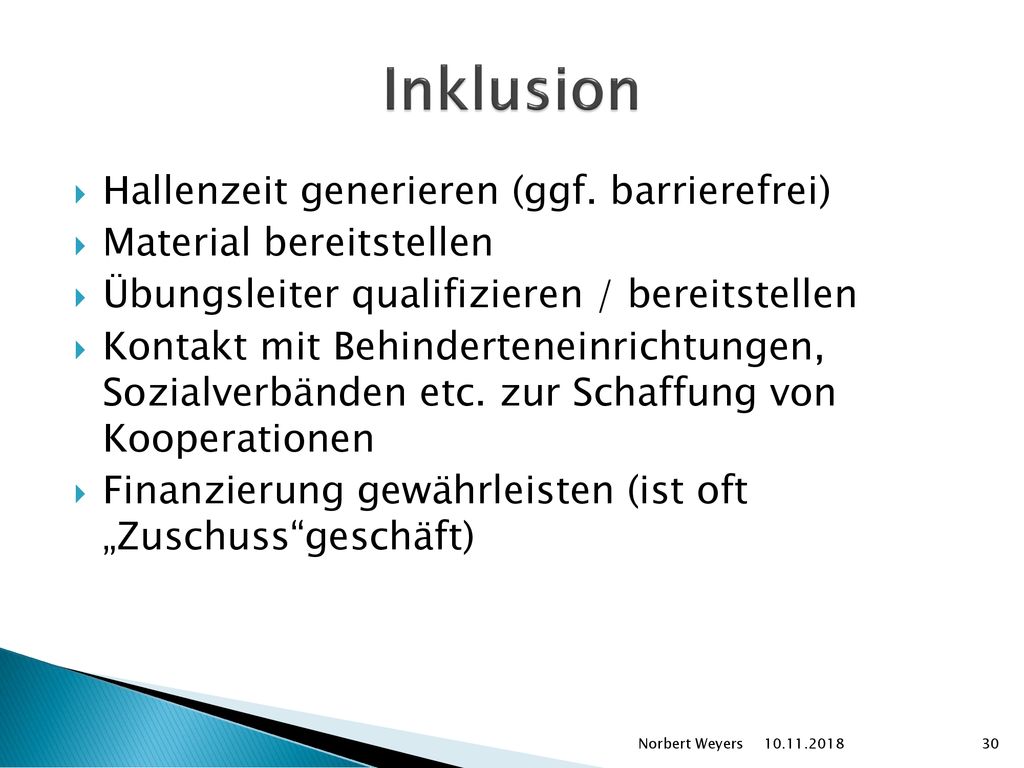 Inklusion

Hallenzeit generieren (ggf. barrierefrei)
Material bereitstellen
Übungsleiter qualifizieren / bereitstellen
Kontakt mit Behinderteneinrichtungen, Sozialverbänden etc. zur Schaffung von Kooperationen
Finanzierung gewährleisten (ist oft „Zuschuss“geschäft)

Norbert Weyers 10.11.2018 30